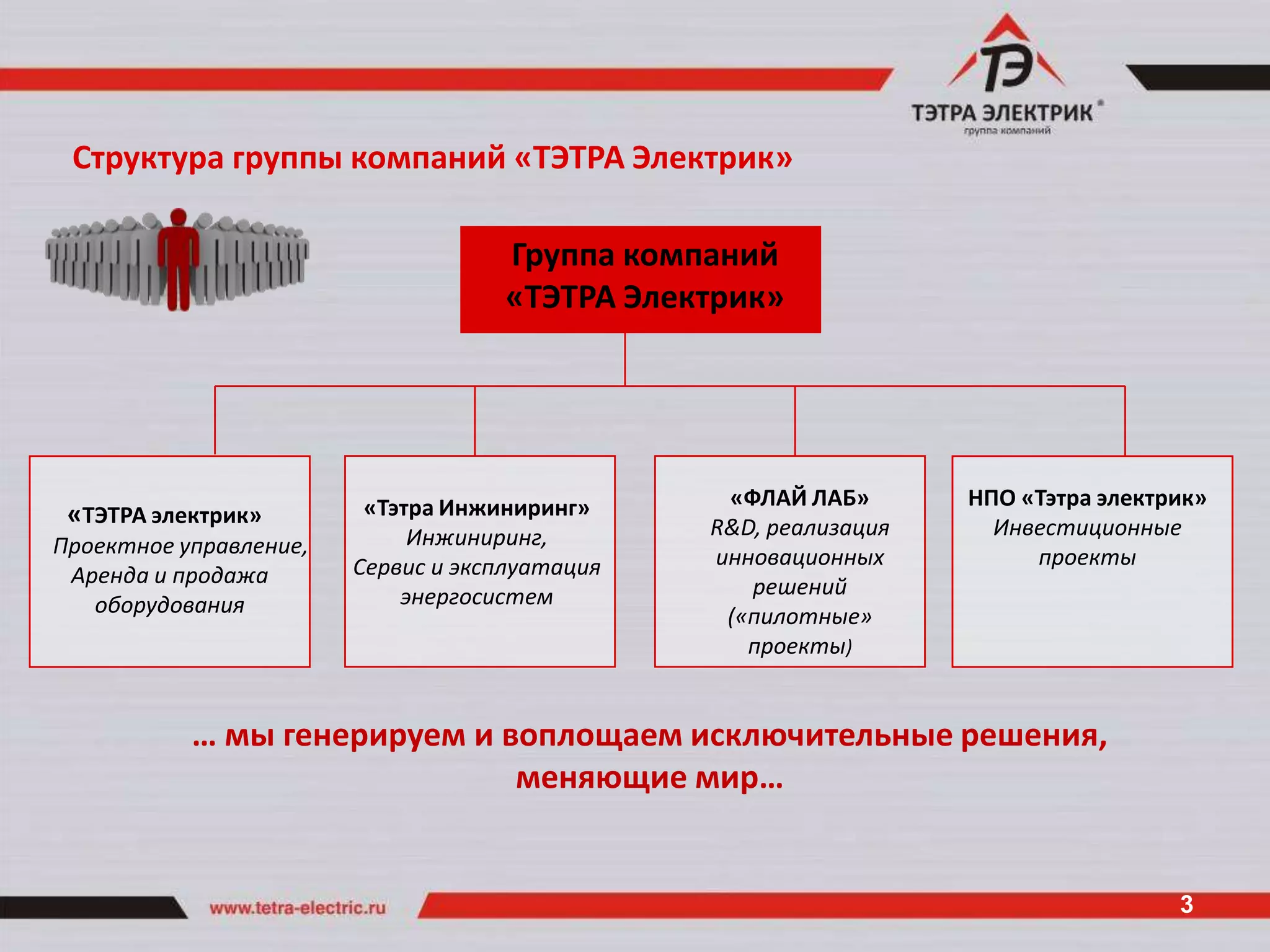 ТЭ
ТЭТРА ЭЛЕКТРИК®
группа компаний

Структура группы компаний «ТЭТРА Электрик»

Группа компаний «ТЭТРА Электрик»

«ТЭТРА электрик»
Проектное управление, Аренда и продажа оборудования

«Тэтра Инжиниринг»
Инжиниринг, Сервис и эксплуатация энергосистем

«ФЛАЙ ЛАБ»
R&D, реализация инновационных решений («пилотные» проекты)

НПО «Тэтра электрик»
Инвестиционные проекты

… мы генерируем и воплощаем исключительные решения, меняющие мир…

www.tetra-electric.ru

3